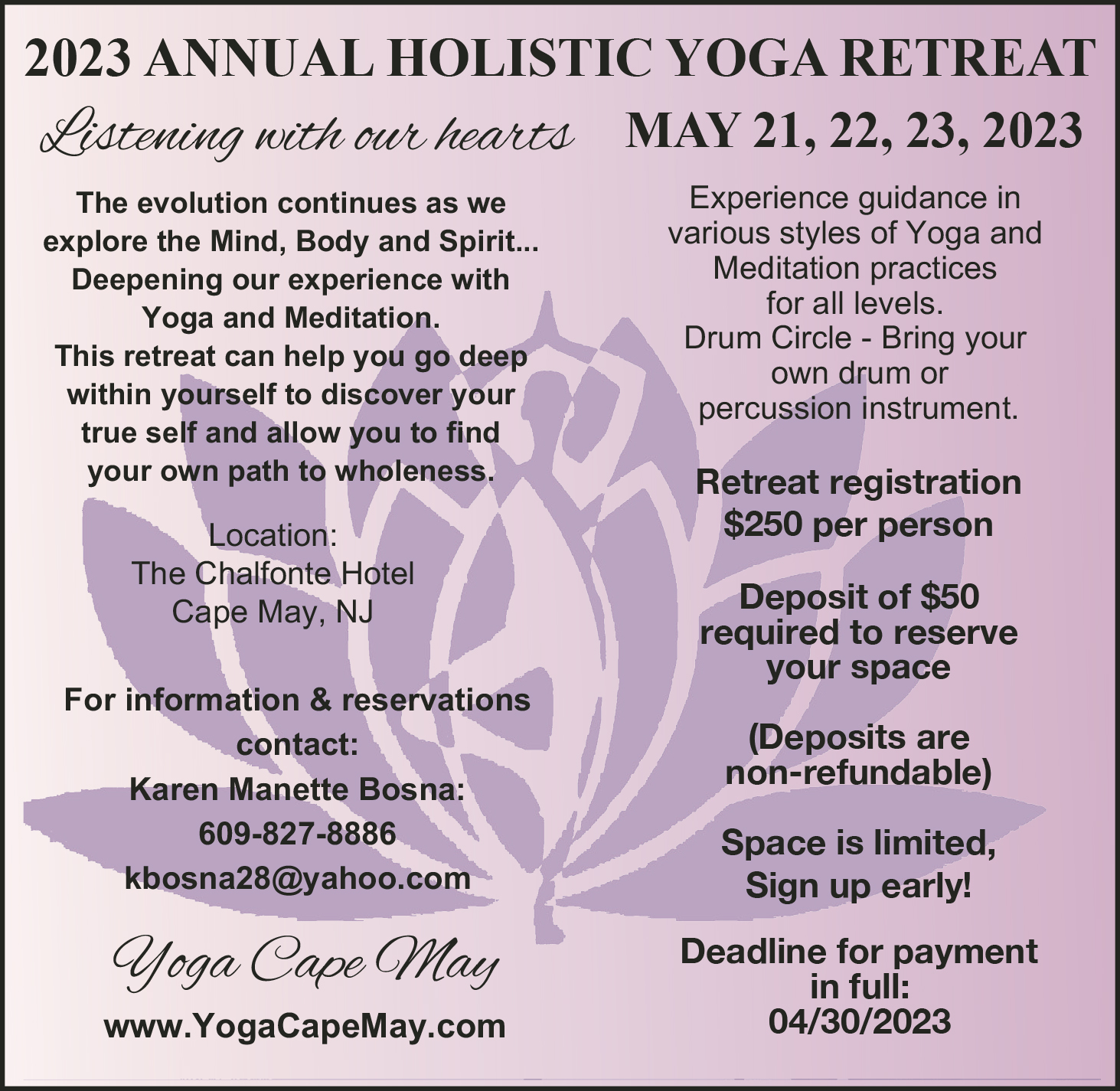 2023 ANNUAL HOLISTIC YOGA RETREAT

Listening with our hearts

MAY 21, 22, 23, 2023

The evolution continues as we explore the Mind, Body and Spirit... Deepening our experience with Yoga and Meditation. This retreat can help you go deep within yourself to discover your true self and allow you to find your own path to wholeness.

Location:
The Chalfonte Hotel
Cape May, NJ

For information & reservations contact:
Karen Manette Bosna:
609-827-8886
kbosna28@yahoo.com

Yoga Cape May

www.YogaCapeMay.com

Experience guidance in various styles of Yoga and Meditation practices for all levels.
Drum Circle - Bring your own drum or percussion instrument.

Retreat registration
$250 per person

Deposit of $50 required to reserve your space

(Deposits are non-refundable)

Space is limited,
Sign up early!

Deadline for payment in full:
04/30/2023